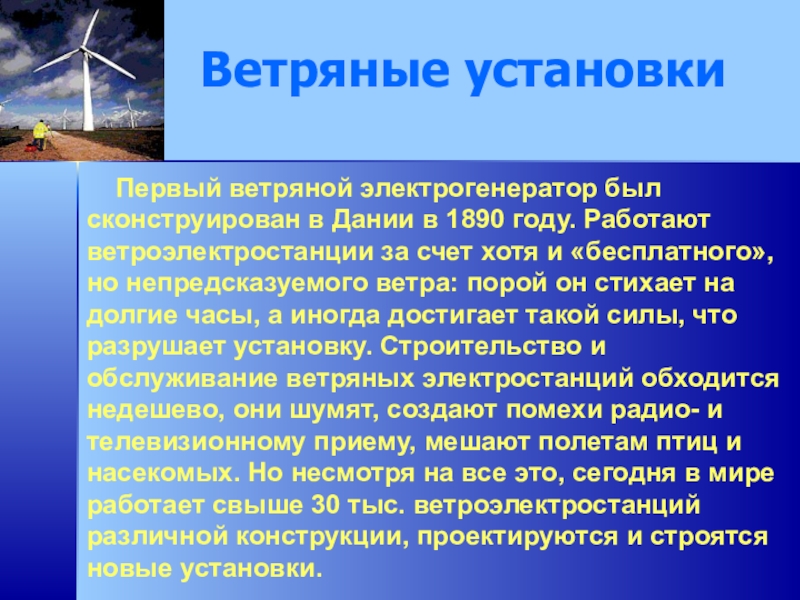 Ветряные установки

Первый ветряной электрогенератор был сконструирован в Дании в 1890 году. Работают ветроэлектростанции за счет хотя и «бесплатного», но непредсказуемого ветра: порой он стихает на долгие часы, а иногда достигает такой силы, что разрушает установку. Строительство и обслуживание ветряных электростанций обходится недешево, они шумят, создают помехи радио- и телевизионному приему, мешают полетам птиц и насекомых. Но несмотря на все это, сегодня в мире работает свыше 30 тыс. ветроэлектростанций различной конструкции, проектируются и строятся новые установки.